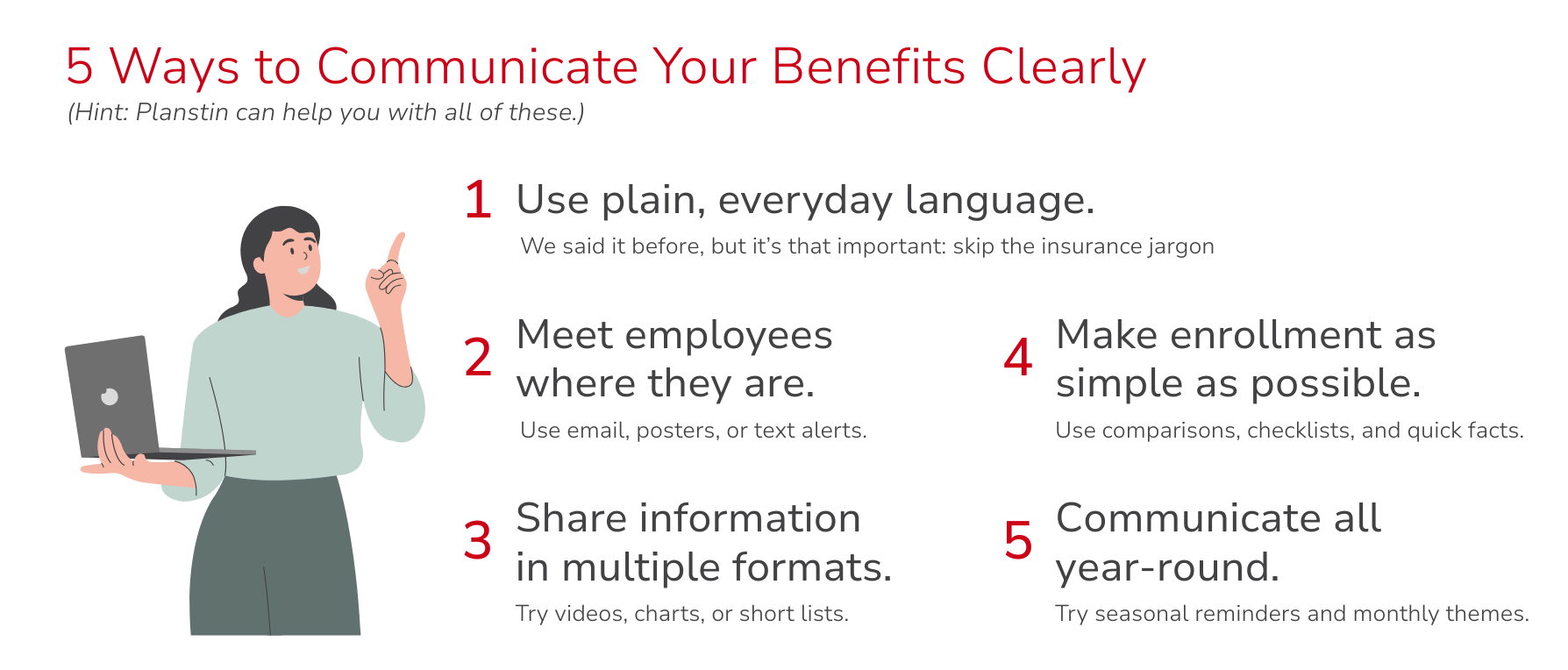 5 Ways to Communicate Your Benefits Clearly
(Hint: Planstin can help you with all of these.)

1 Use plain, everyday language.
We said it before, but it's that important: skip the insurance jargon

2 Meet employees where they are.
Use email, posters, or text alerts.

3 Share information in multiple formats.
Try videos, charts, or short lists.

4 Make enrollment as simple as possible.
Use comparisons, checklists, and quick facts.

5 Communicate all year-round.
Try seasonal reminders and monthly themes.